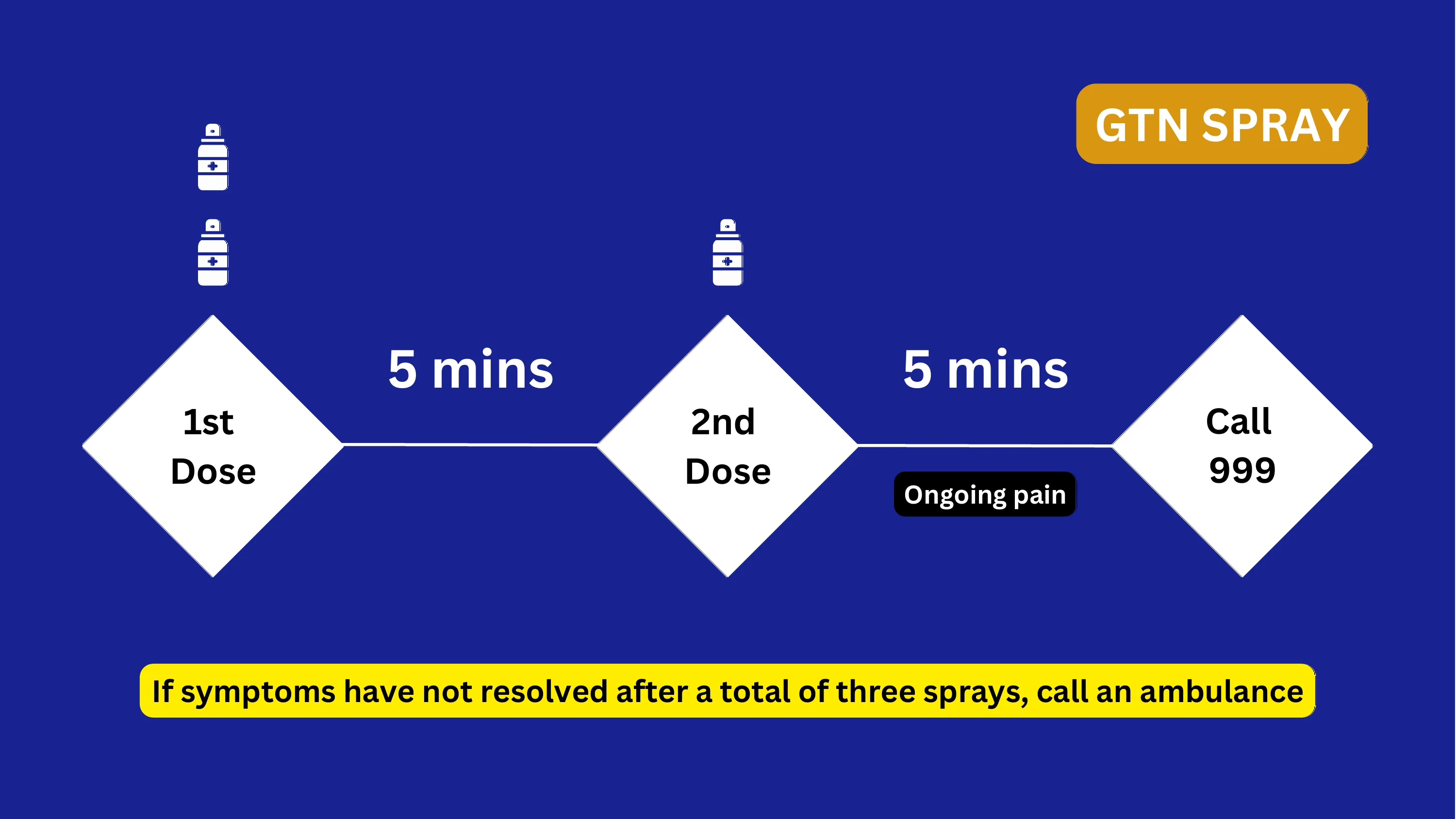 GTN SPRAY

1st Dose

5 mins

2nd Dose

5 mins

Ongoing pain

Call 999

If symptoms have not resolved after a total of three sprays, call an ambulance